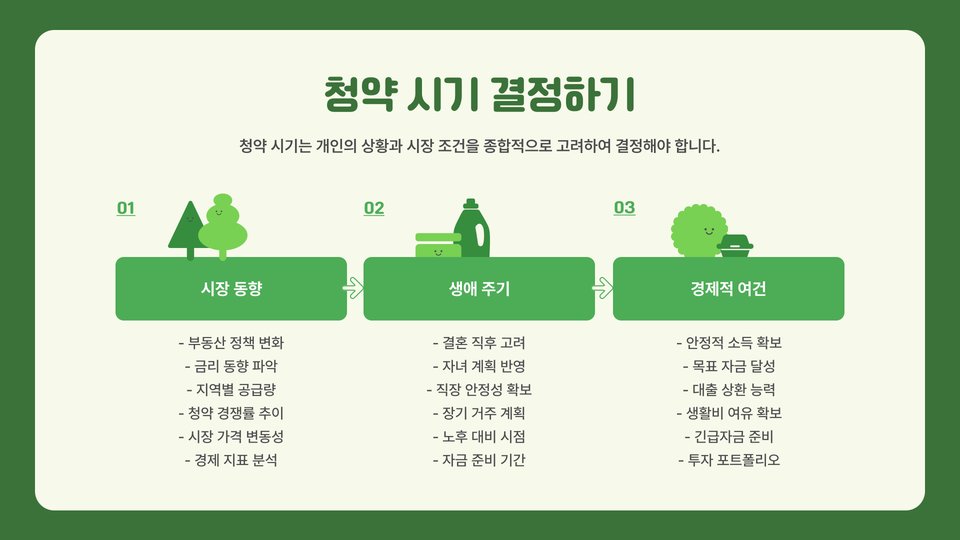 청약 시기 결정하기

청약 시기는 개인의 상황과 시장 조건을 종합적으로 고려하여 결정해야 합니다.

01

시장 동향

- 부동산 정책 변화
- 금리 동향 파악
- 지역별 공급량
- 청약 경쟁률 추이
- 시장 가격 변동성
- 경제 지표 분석

02

생애 주기

- 결혼 직후 고려
- 자녀 계획 반영
- 직장 안정성 확보
- 장기 거주 계획
- 노후 대비 시점
- 자금 준비 기간

03

경제적 여건

- 안정적 소득 확보
- 목표 자금 달성
- 대출 상환 능력
- 생활비 여유 확보
- 긴급자금 준비
- 투자 포트폴리오